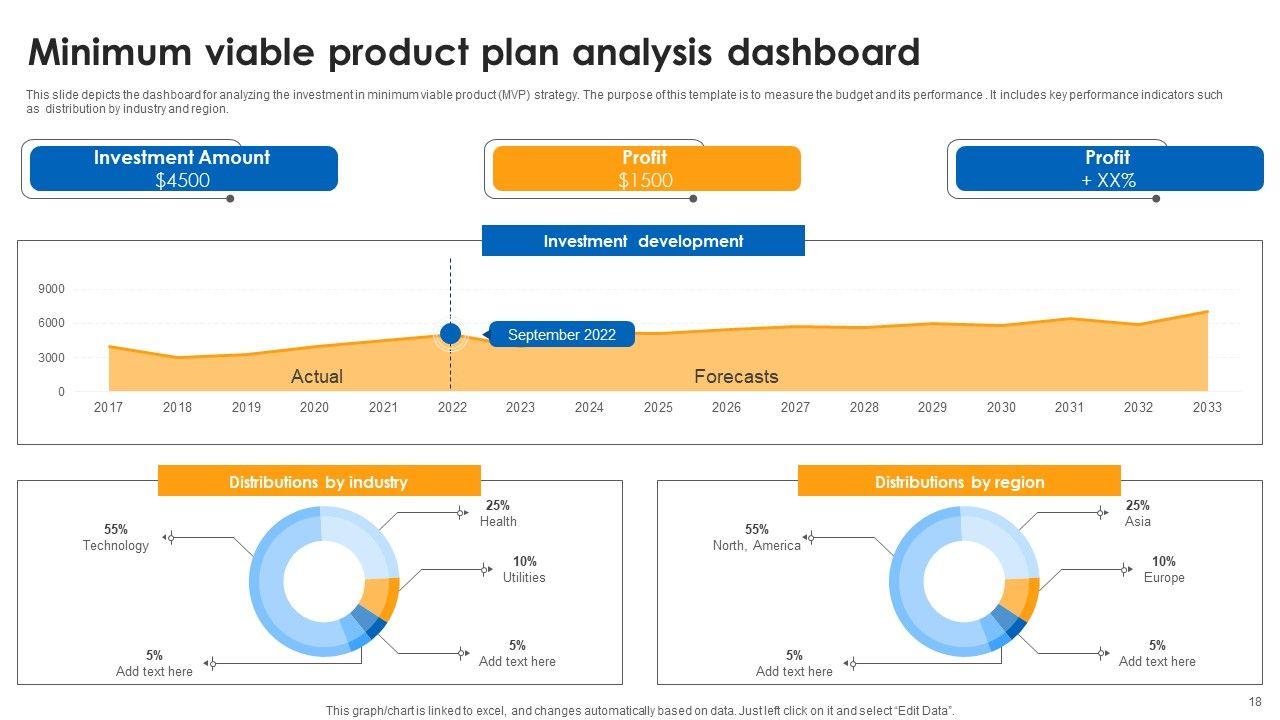 Minimum viable product plan analysis dashboard

This slide depicts the dashboard for analyzing the investment in minimum viable product (MVP) strategy. The purpose of this template is to measure the budget and its performance . It includes key performance indicators such as distribution by industry and region.

Investment Amount
$4500

Profit
$1500

Profit
+ XX%

Investment development

9000
6000
3000
0

September 2022

Actual

Forecasts

2017 2018 2019 2020 2021 2022 2023 2024 2025 2026 2027 2028 2029 2030 2031 2032 2033

Distributions by industry

55%
Technology

25%
Health

10%
Utilities

5%
Add text here

5%
Add text here

Distributions by region

55%
North, America

25%
Asia

10%
Europe

5%
Add text here

5%
Add text here

This graph/chart is linked to excel, and changes automatically based on data. Just left click on it and select "Edit Data".

18